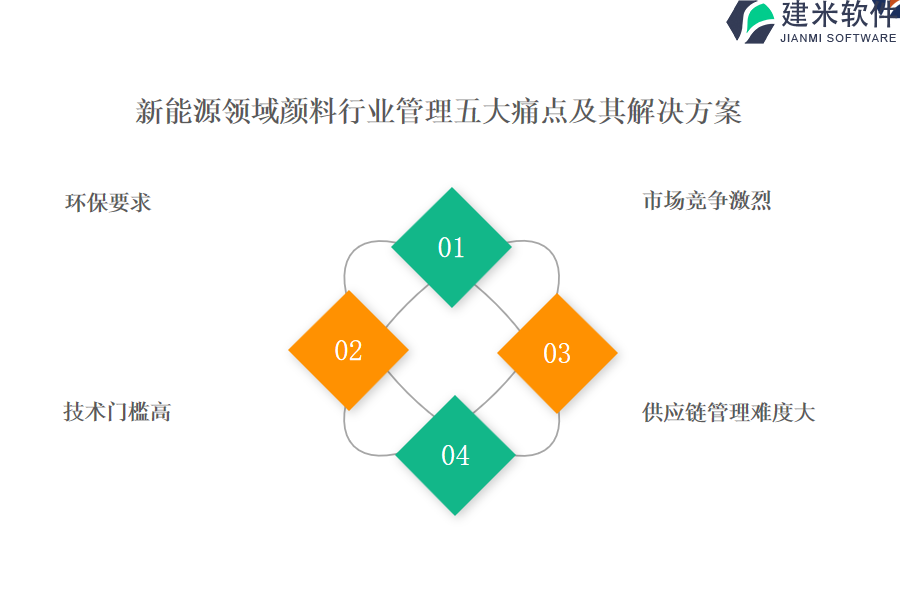 建米软件
JIANMI SOFTWARE

新能源领域颜料行业管理五大痛点及其解决方案

环保要求

市场竞争激烈

01

02

03

04

技术门槛高

供应链管理难度大